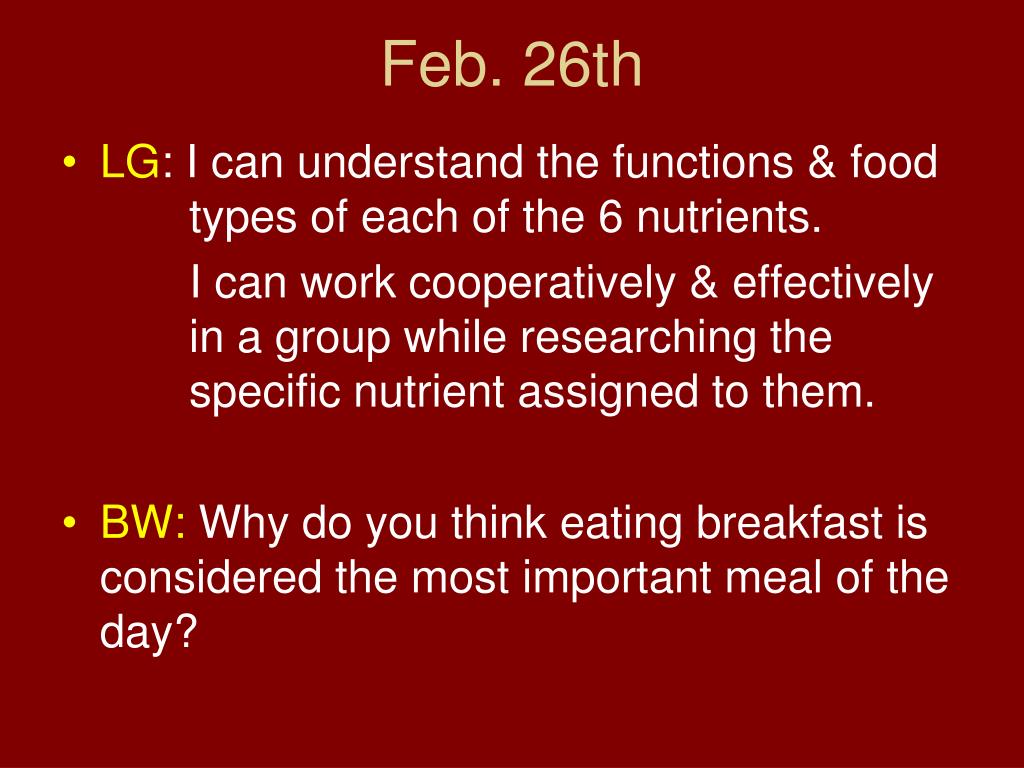 Feb. 26th

• LG: I can understand the functions & food types of each of the 6 nutrients.

I can work cooperatively & effectively in a group while researching the specific nutrient assigned to them.

• BW: Why do you think eating breakfast is considered the most important meal of the day?